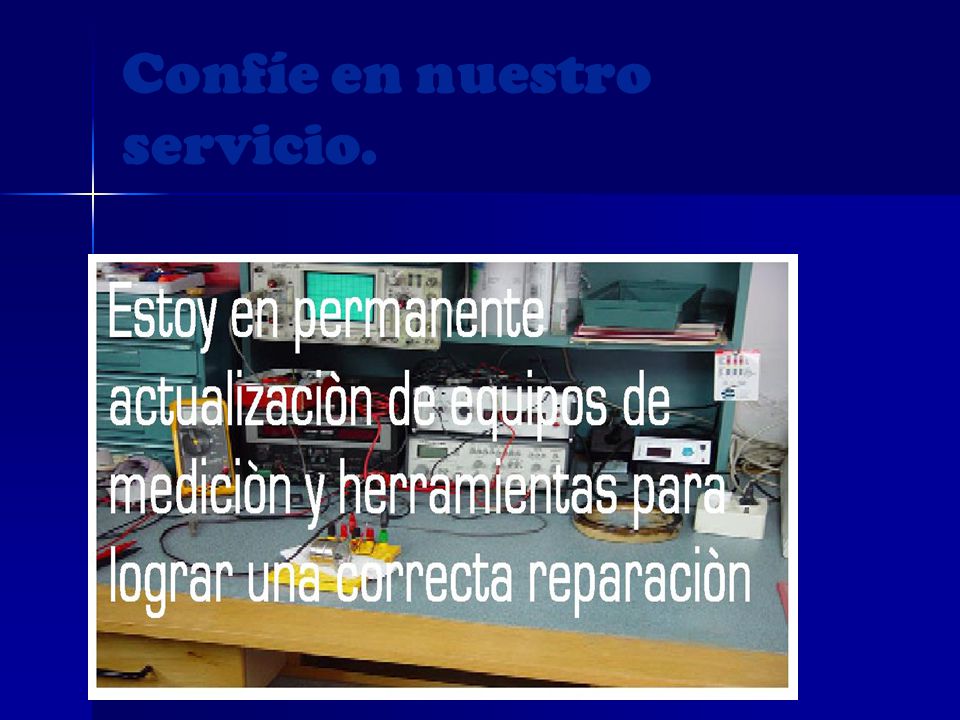 Confíe en nuestro servicio.

Estoy en permanente actualizaciòn de equipos de mediciòn y herramientas para lograr una correcta reparaciòn